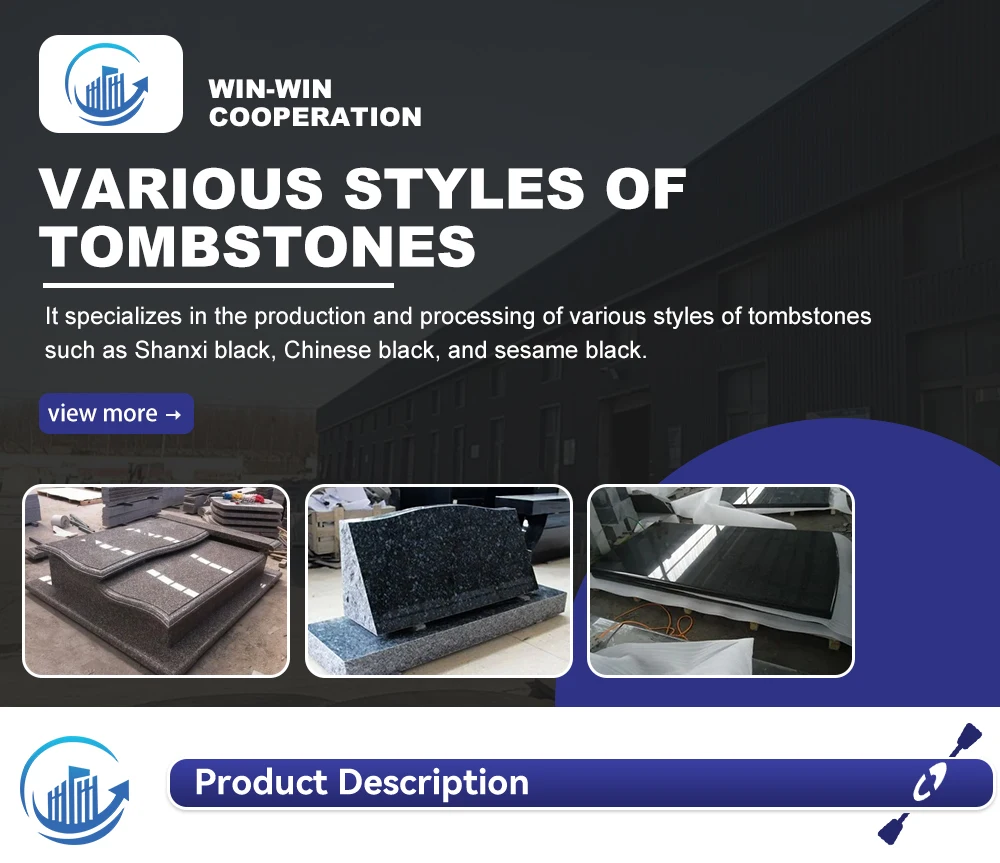 WIN-WIN
COOPERATION

VARIOUS STYLES OF TOMBSTONES

It specializes in the production and processing of various styles of tombstones such as Shanxi black, Chinese black, and sesame black.

view more →

Product Description